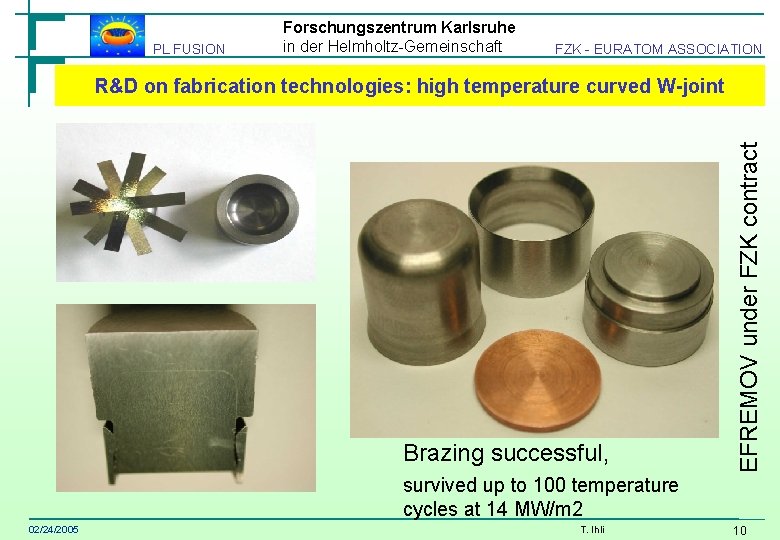 PL FUSION

Forschungszentrum Karlsruhe
in der Helmholtz-Gemeinschaft

FZK - EURATOM ASSOCIATION

R&D on fabrication technologies: high temperature curved W-joint

EFREMOV under FZK contract

Brazing successful,

survived up to 100 temperature cycles at 14 MW/m2

02/24/2005

T. Ihli

10